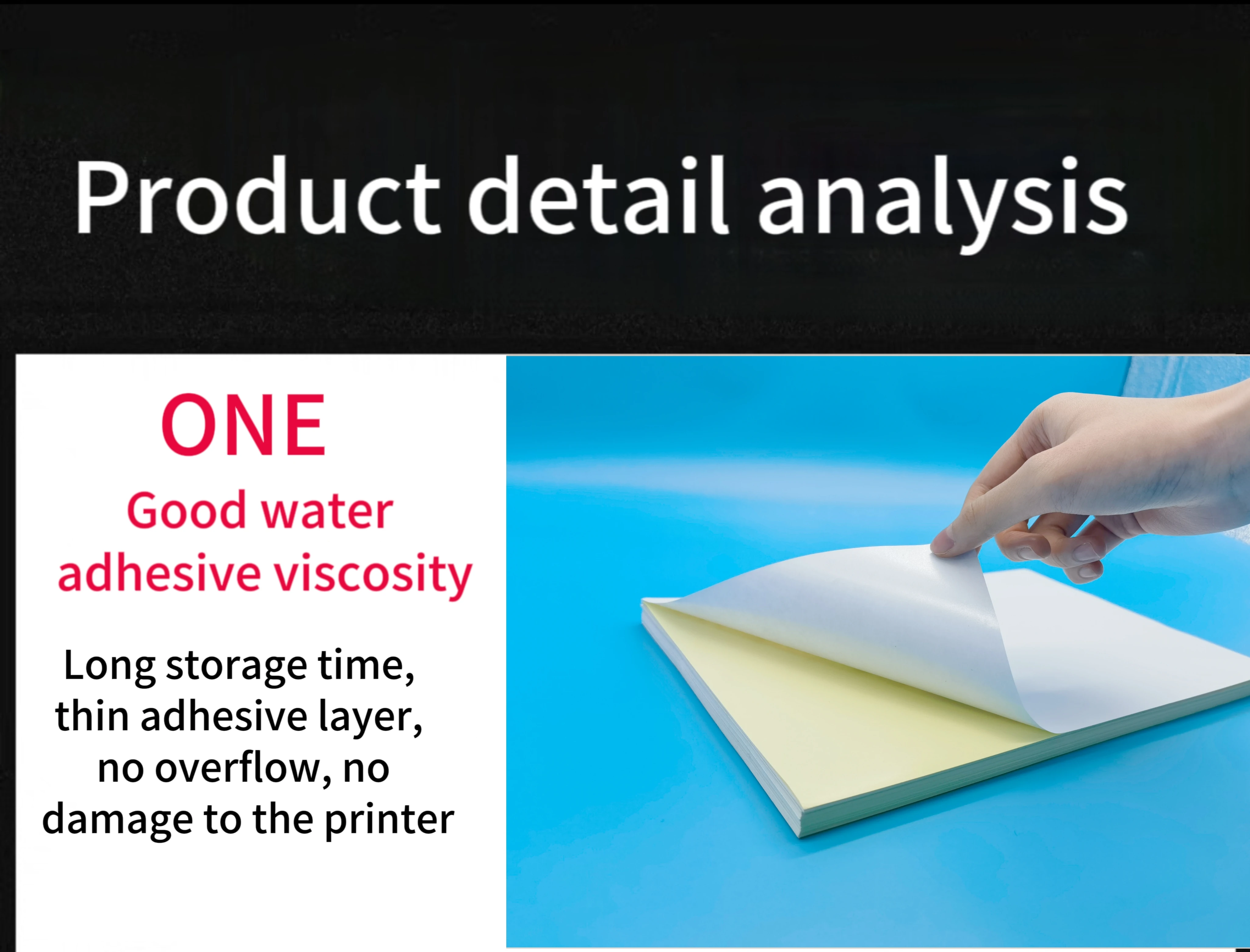 Product detail analysis

ONE

Good water adhesive viscosity

Long storage time, thin adhesive layer, no overflow, no damage to the printer